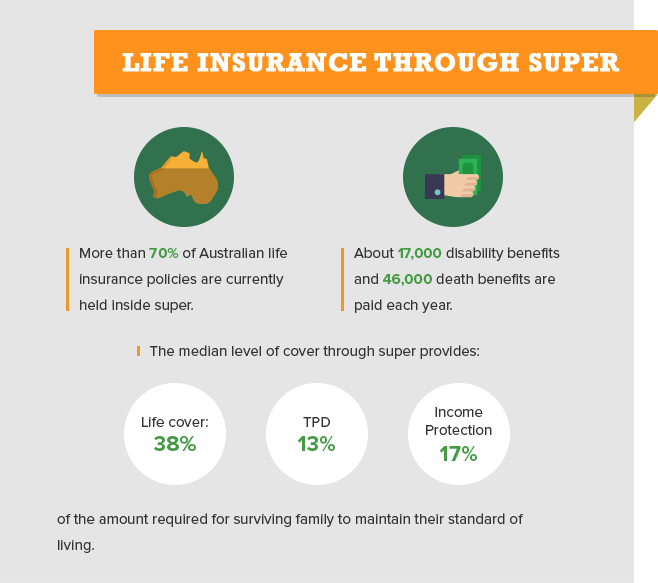 LIFE INSURANCE THROUGH SUPER

More than 70% of Australian life insurance policies are currently held inside super.

About 17,000 disability benefits and 46,000 death benefits are paid each year.

The median level of cover through super provides:

Life cover: 38%

TPD 13%

Income Protection 17%

of the amount required for surviving family to maintain their standard of living.